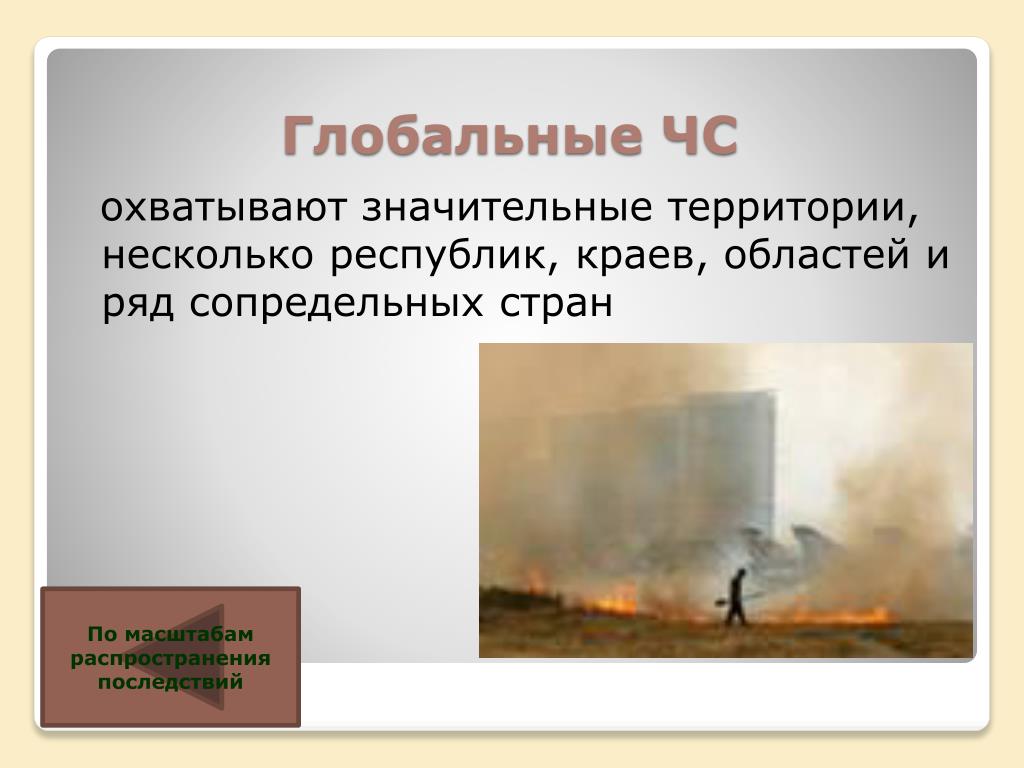 Глобальные ЧС

охватывают значительные территории, несколько республик, краев, областей и ряд сопредельных стран

По масштабам распространения последствий